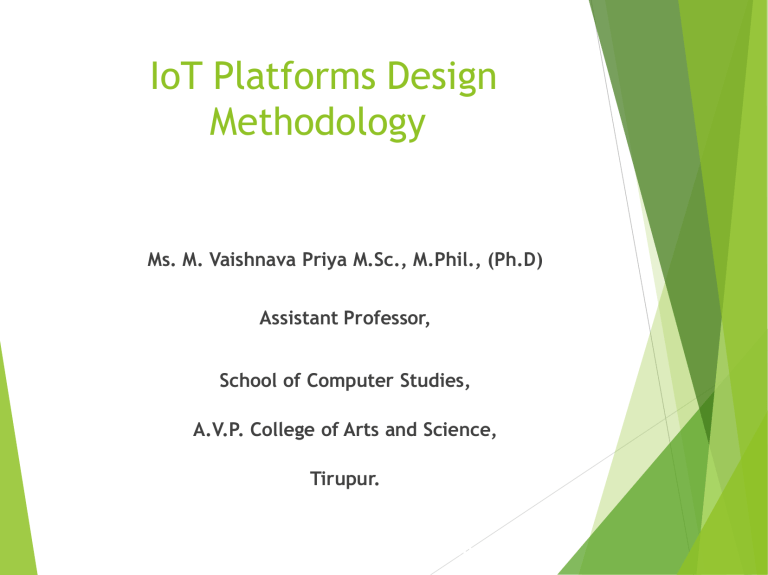 IoT Platforms Design Methodology

Ms. M. Vaishnava Priya M.Sc., M.Phil., (Ph.D)

Assistant Professor,

School of Computer Studies,

A.V.P. College of Arts and Science,

Tirupur.